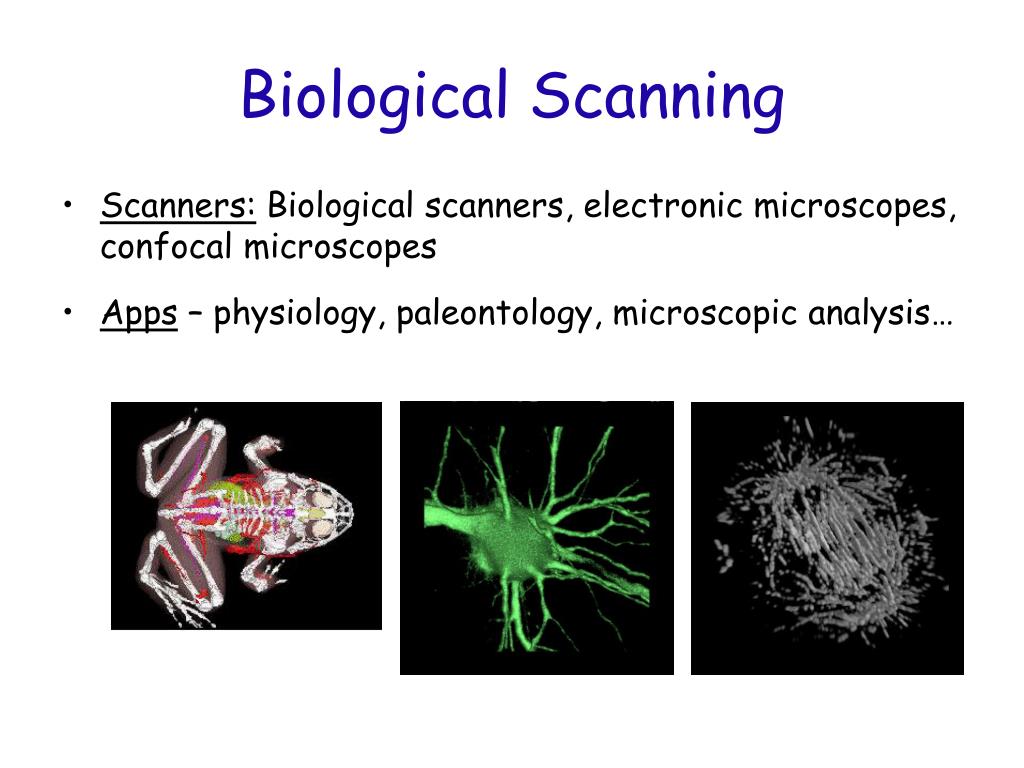 Biological Scanning

• Scanners: Biological scanners, electronic microscopes, confocal microscopes

• Apps – physiology, paleontology, microscopic analysis…